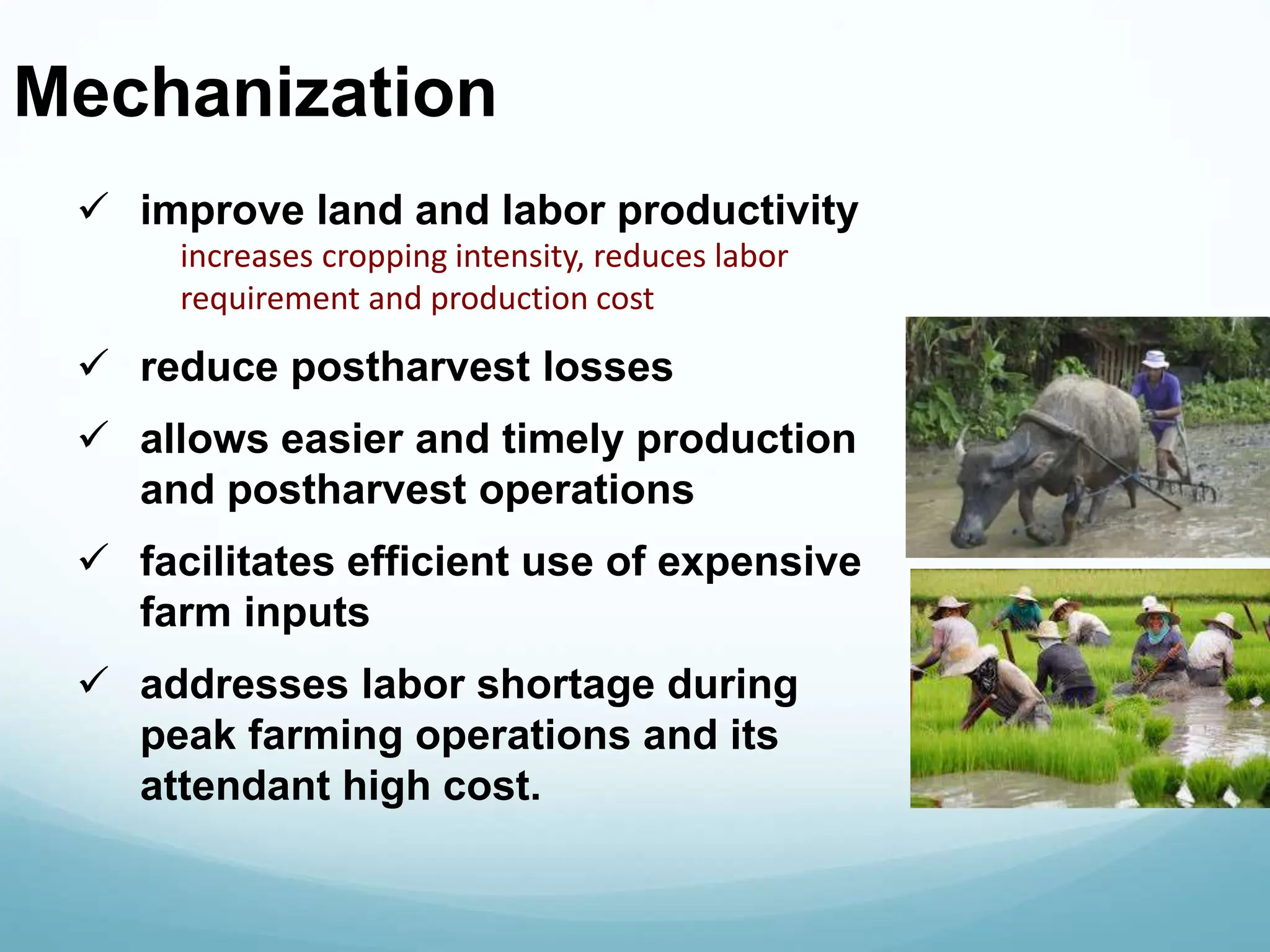 Mechanization

✓ improve land and labor productivity

increases cropping intensity, reduces labor requirement and production cost

✓ reduce postharvest losses

✓ allows easier and timely production and postharvest operations

✓ facilitates efficient use of expensive farm inputs

✓ addresses labor shortage during peak farming operations and its attendant high cost.